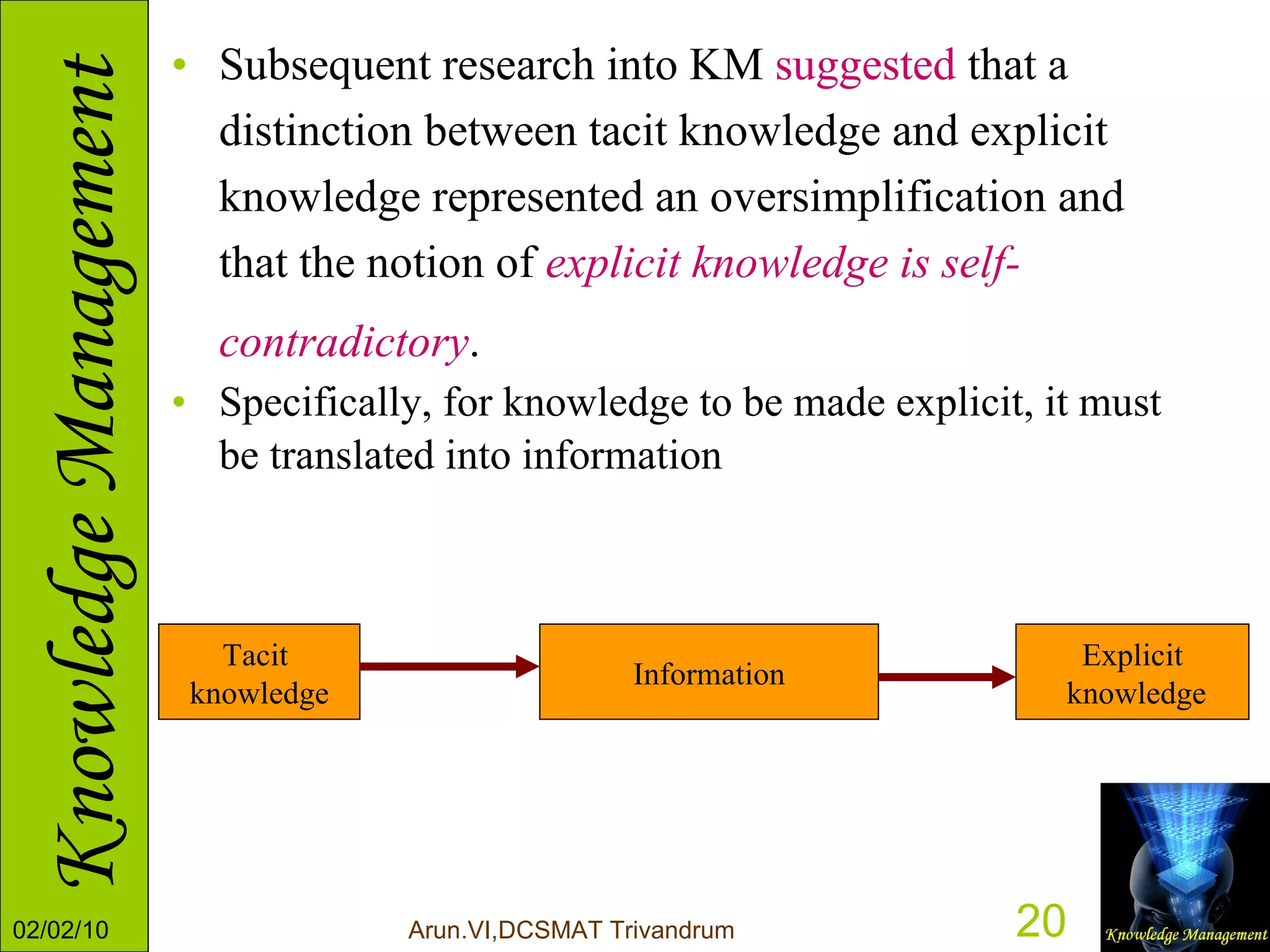 Knowledge Management

• Subsequent research into KM suggested that a distinction between tacit knowledge and explicit knowledge represented an oversimplification and that the notion of explicit knowledge is self-contradictory.

• Specifically, for knowledge to be made explicit, it must be translated into information

Tacit knowledge

Information

Explicit knowledge

02/02/10

Arun.VI,DCSMAT Trivandrum

20

Knowledge Management